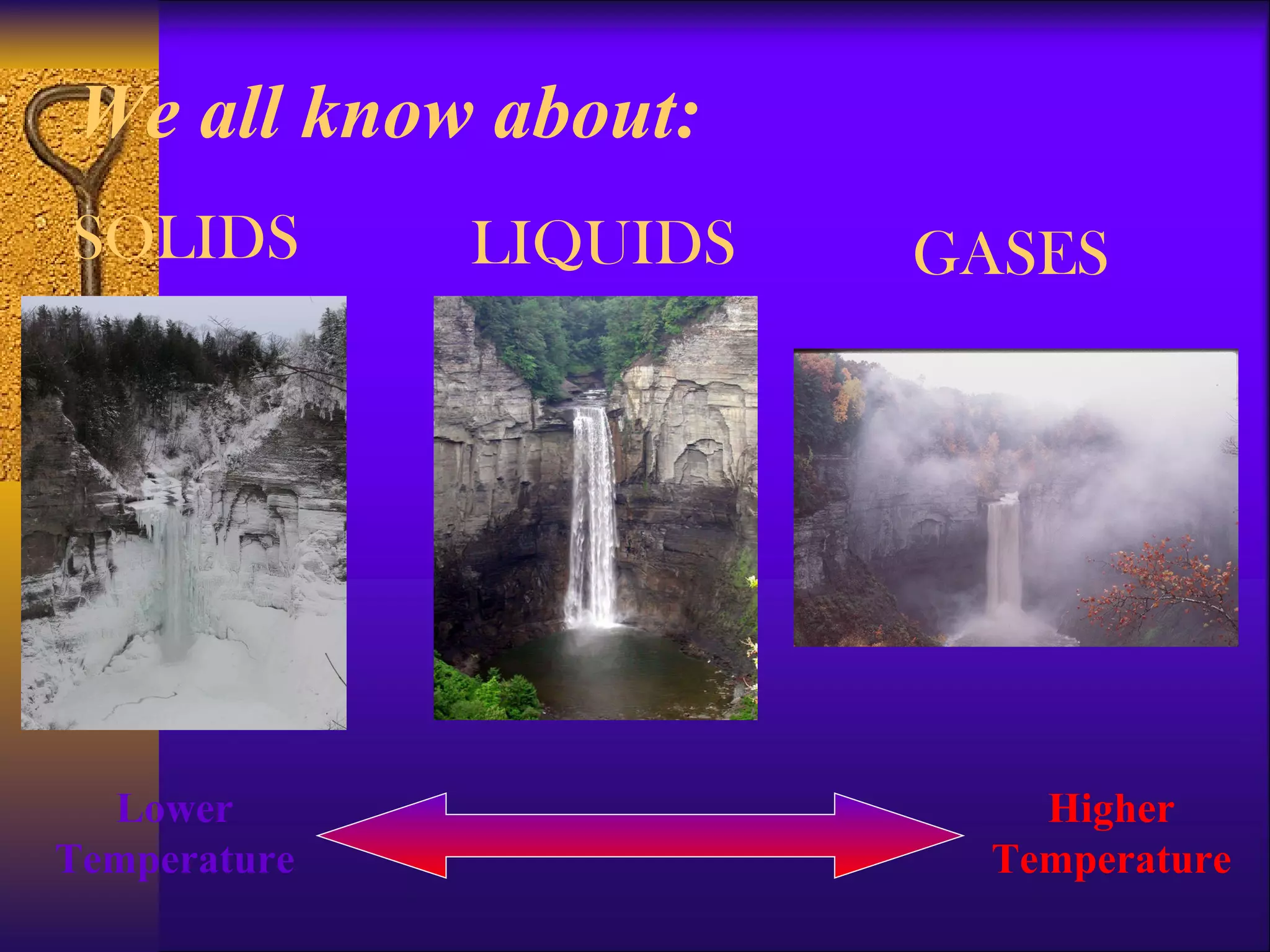 We all know about:

SOLIDS

LIQUIDS

GASES

Lower Temperature

Higher Temperature